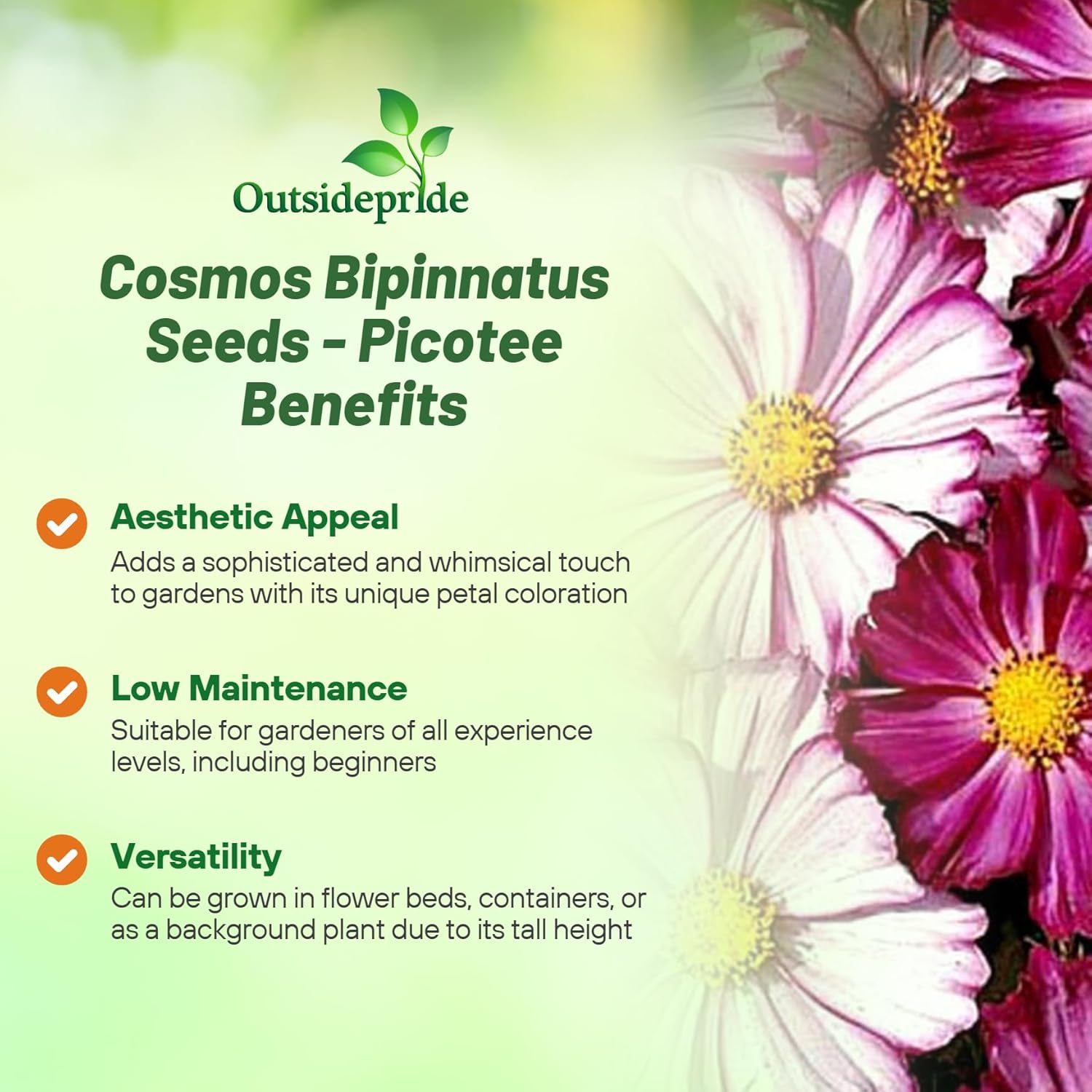 Outsidepride

Cosmos Bipinnatus Seeds - Picotee Benefits

Aesthetic Appeal
Adds a sophisticated and whimsical touch to gardens with its unique petal coloration

Low Maintenance
Suitable for gardeners of all experience levels, including beginners

Versatility
Can be grown in flower beds, containers, or as a background plant due to its tall height